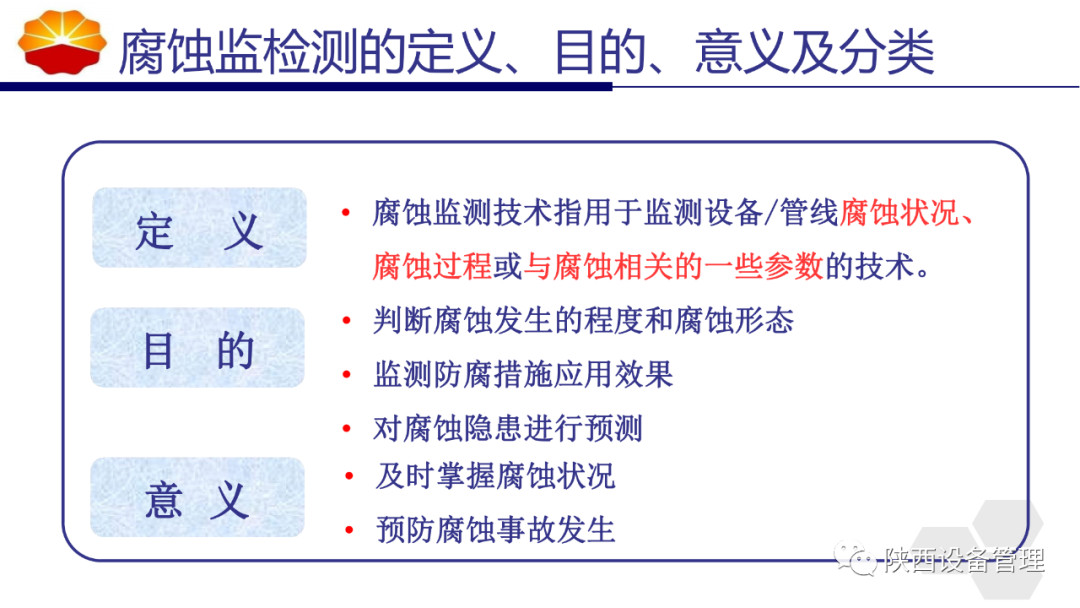 腐蚀监检测的定义、目的、意义及分类

定　义

• 腐蚀监测技术指用于监测设备/管线腐蚀状况、腐蚀过程或与腐蚀相关的一些参数的技术。

目　的

• 判断腐蚀发生的程度和腐蚀形态

• 监测防腐措施应用效果

• 对腐蚀隐患进行预测

意　义

• 及时掌握腐蚀状况

• 预防腐蚀事故发生

陕西设备管理